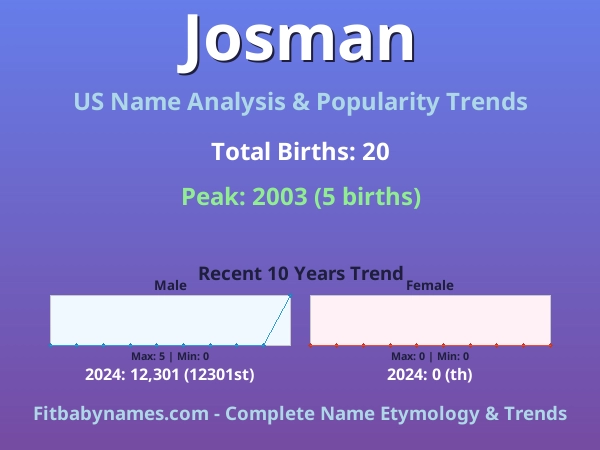 Josman

US Name Analysis & Popularity Trends

Total Births: 20

Peak: 2003 (5 births)

Recent 10 Years Trend

Male

Max: 5 | Min: 0

2024: 12,301 (12301st)

Female

Max: 0 | Min: 0

2024: 0 (th)

Fitbabynames.com - Complete Name Etymology & Trends